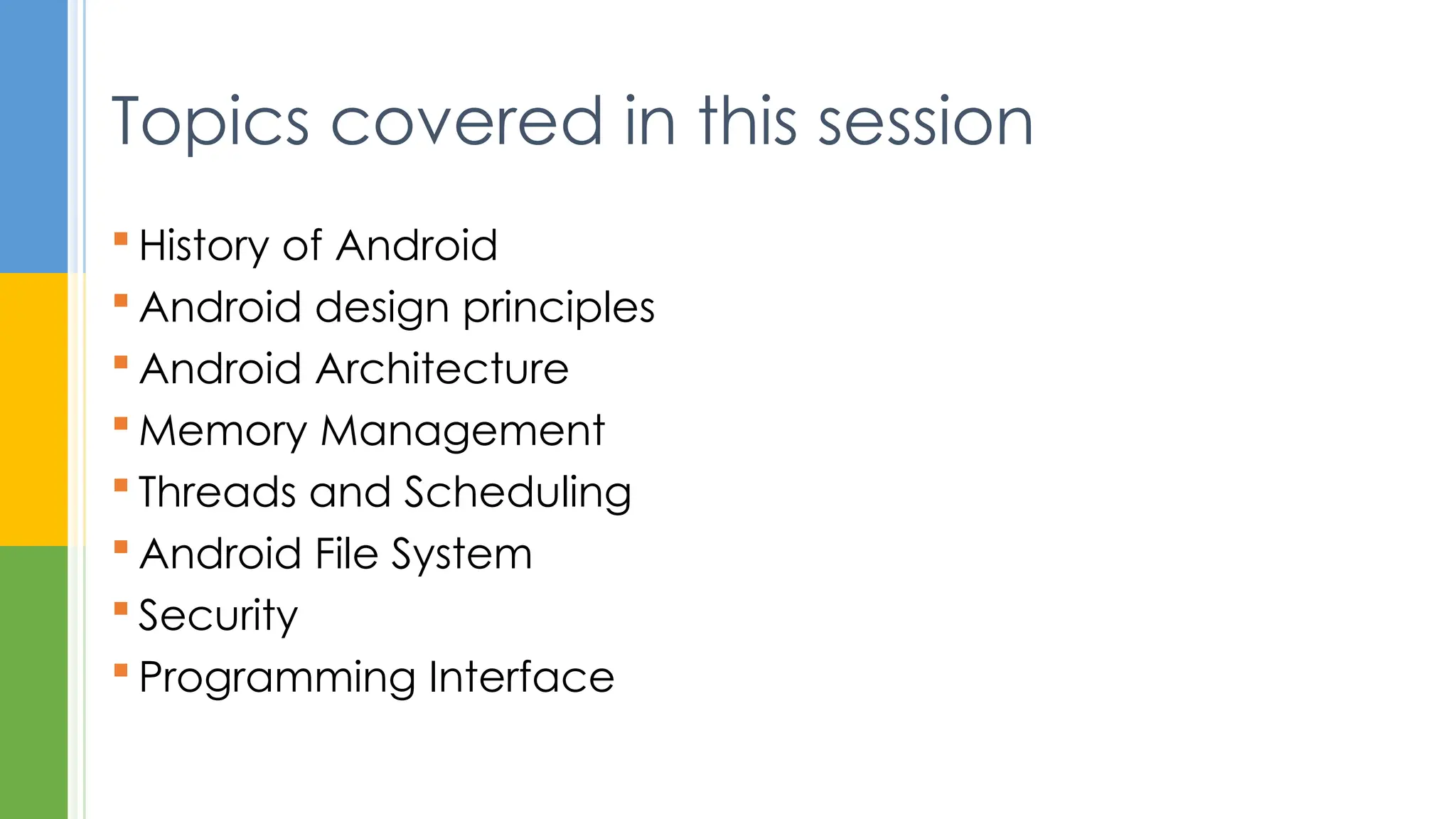 Topics covered in this session

- History of Android
- Android design principles
- Android Architecture
- Memory Management
- Threads and Scheduling
- Android File System
- Security
- Programming Interface